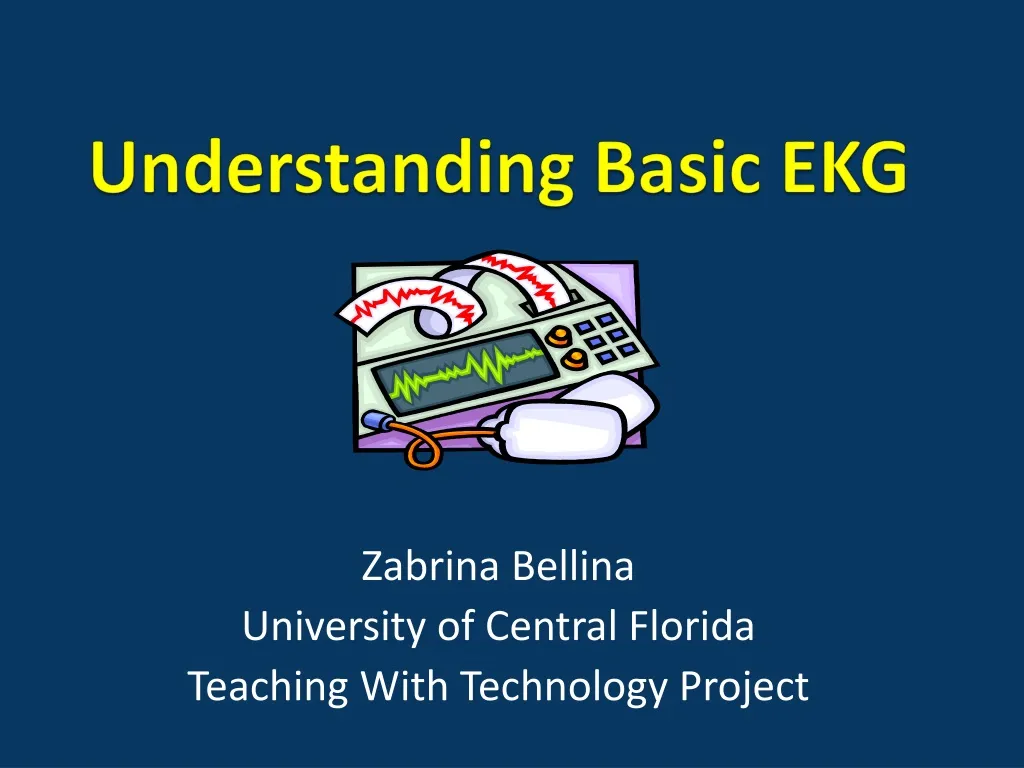 Understanding Basic EKG

Zabrina Bellina
University of Central Florida
Teaching With Technology Project